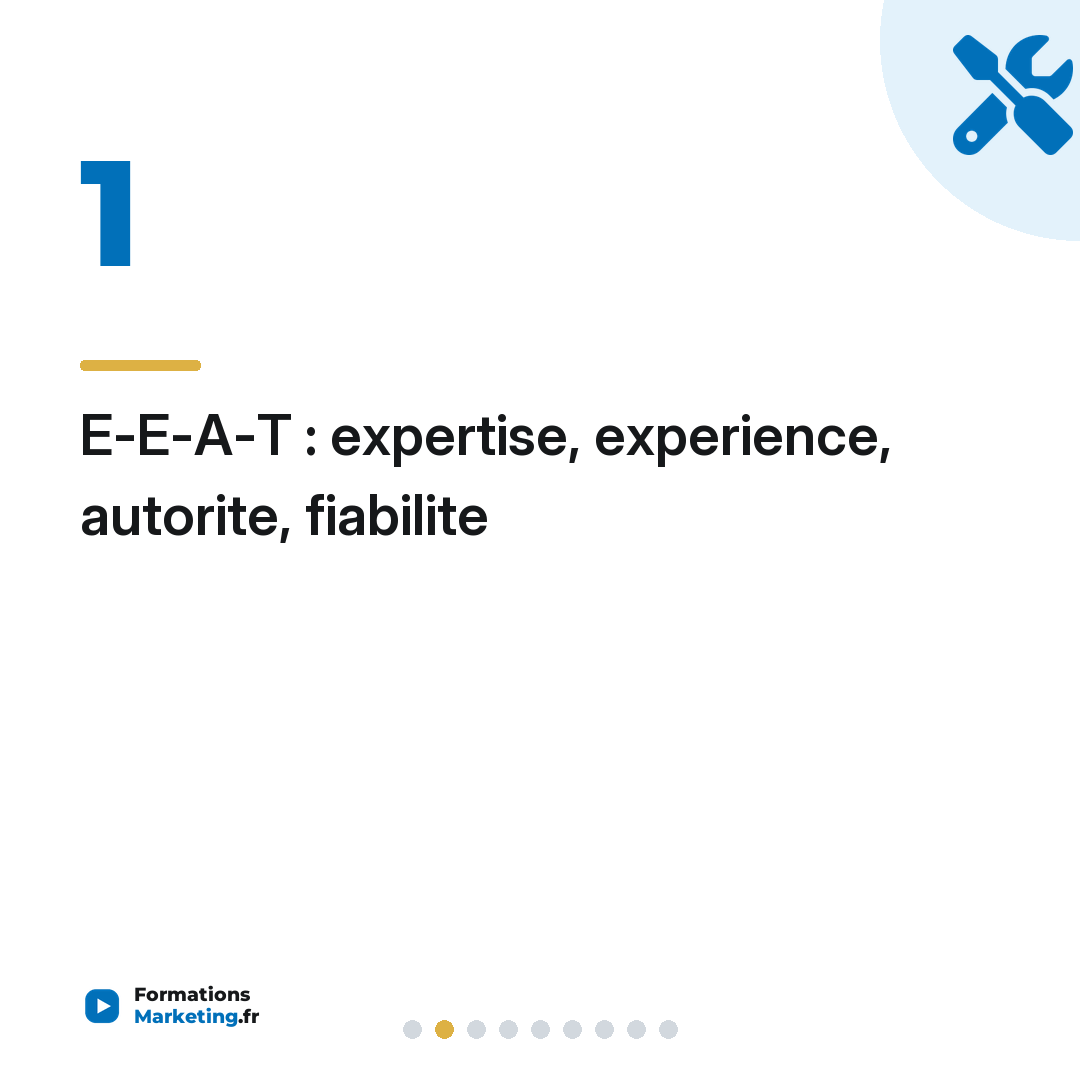 1

E-E-A-T : expertise, experience, autorite, fiabilite

Formations
Marketing.fr